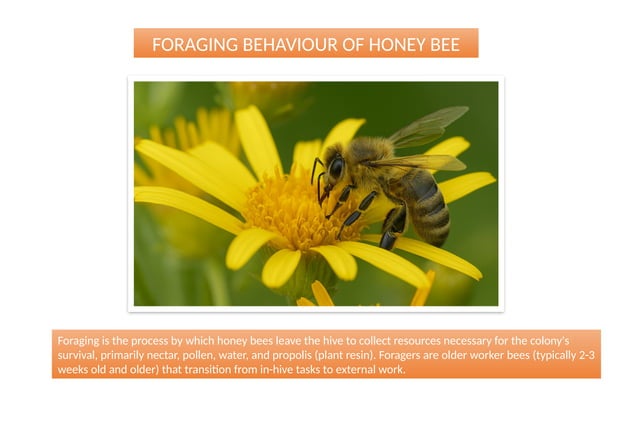 FORAGING BEHAVIOUR OF HONEY BEE

Foraging is the process by which honey bees leave the hive to collect resources necessary for the colony's survival, primarily nectar, pollen, water, and propolis (plant resin). Foragers are older worker bees (typically 2-3 weeks old and older) that transition from in-hive tasks to external work.